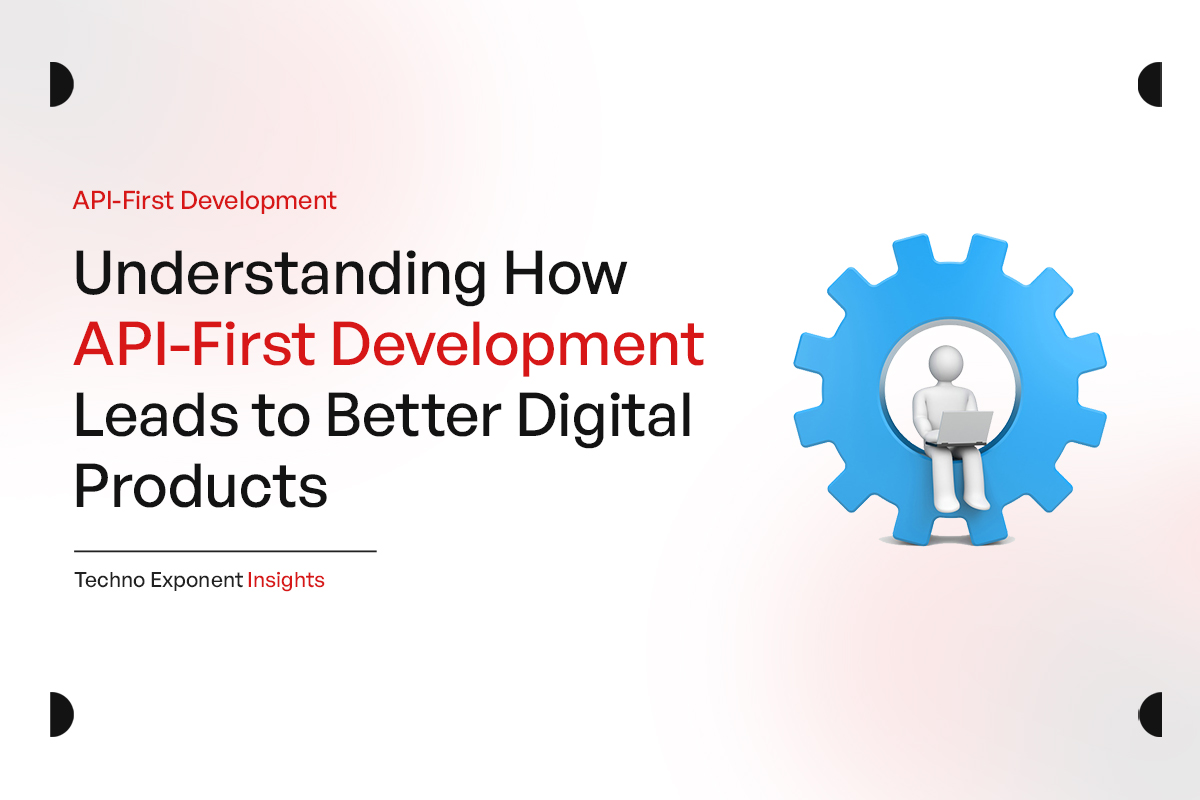 API-First Development

Understanding How API-First Development Leads to Better Digital Products

Techno Exponent Insights